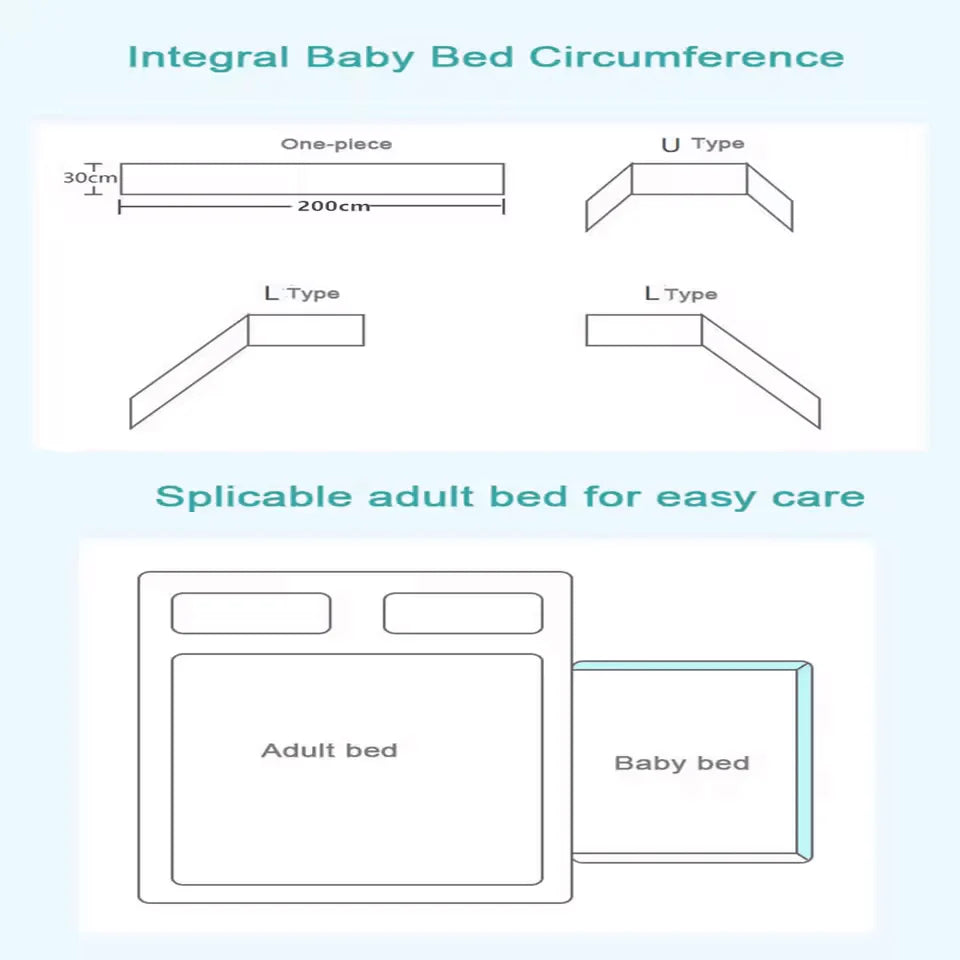 Integral Baby Bed Circumference

One-piece

30cm

200cm

U Type

L Type

L Type

Splicable adult bed for easy care

Adult bed

Baby bed